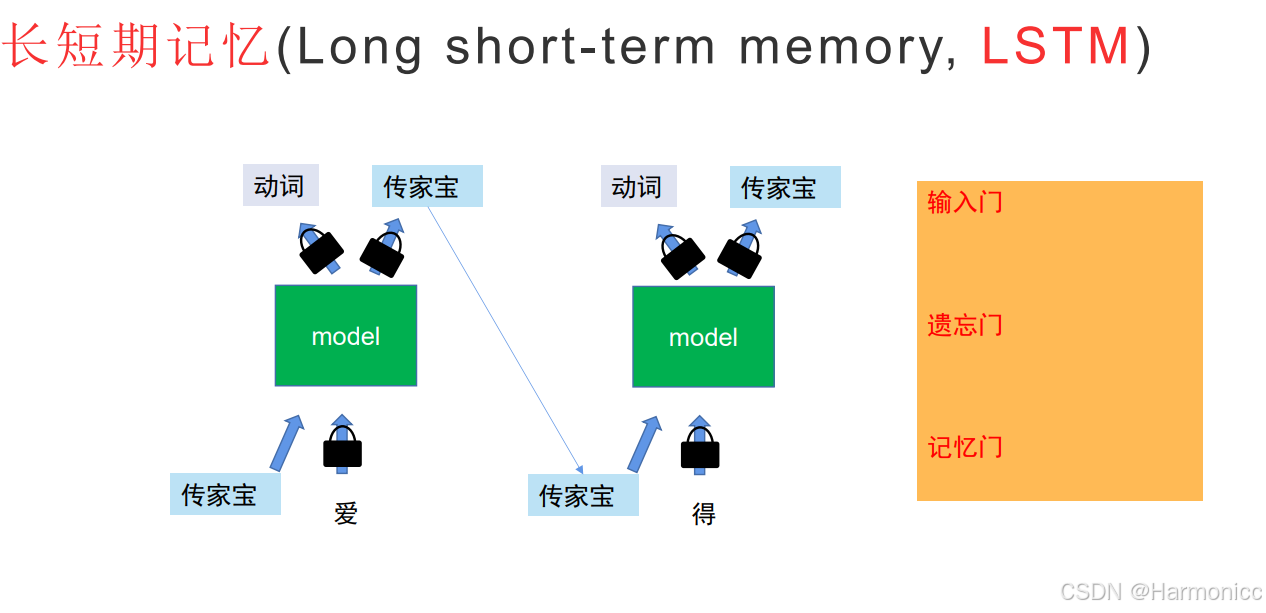 长短期记忆(Long short-term memory, LSTM)

动词

传家宝

model

传家宝

爱

动词

传家宝

model

传家宝

得

输入门

遗忘门

记忆门

CSDN @Harmonicc